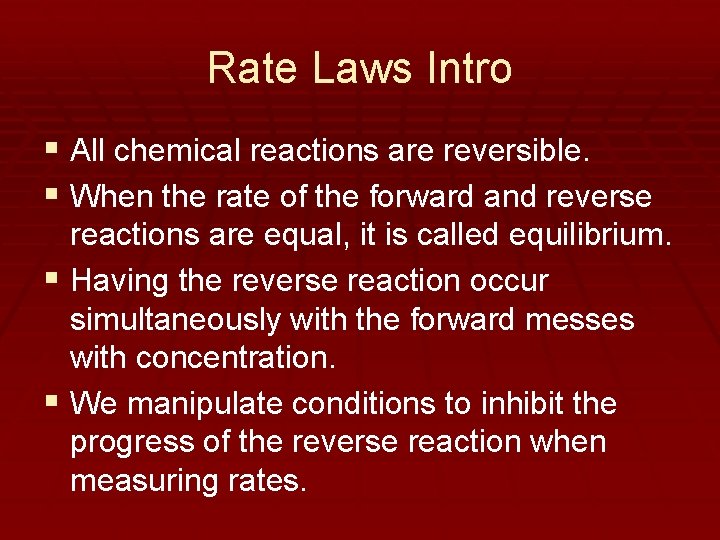 Rate Laws Intro

▪ All chemical reactions are reversible.

▪ When the rate of the forward and reverse reactions are equal, it is called equilibrium.

▪ Having the reverse reaction occur simultaneously with the forward messes with concentration.

▪ We manipulate conditions to inhibit the progress of the reverse reaction when measuring rates.